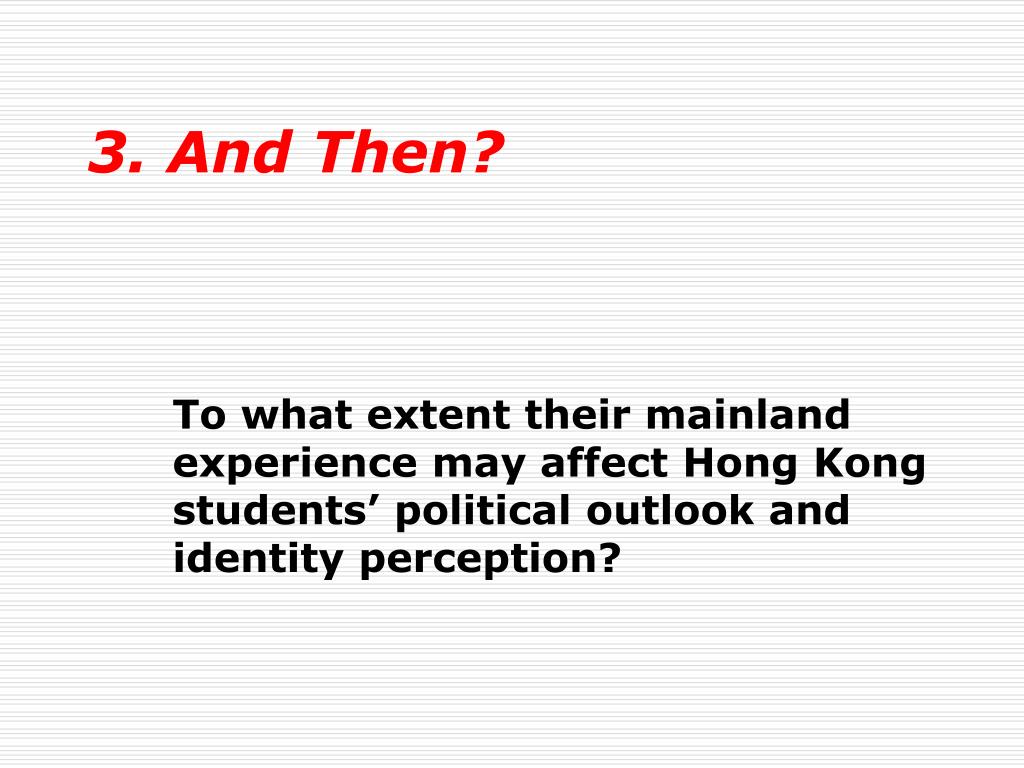 3. And Then?

To what extent their mainland experience may affect Hong Kong students’ political outlook and identity perception?